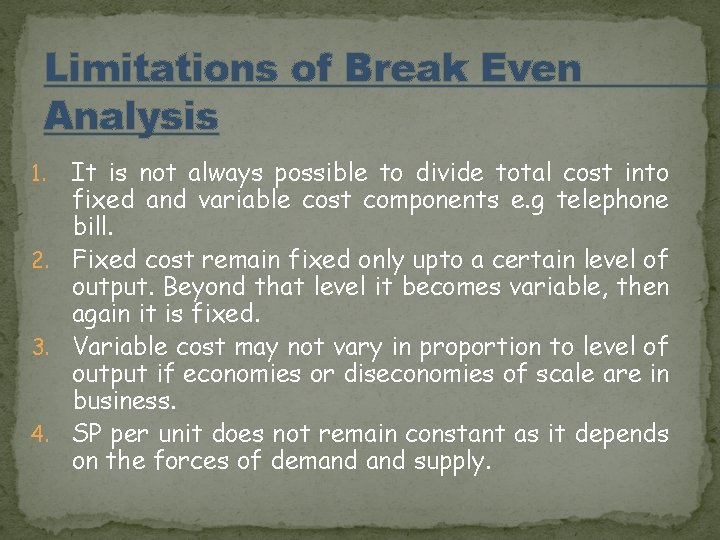 Limitations of Break Even Analysis

1. It is not always possible to divide total cost into fixed and variable cost components e.g telephone bill.
2. Fixed cost remain fixed only upto a certain level of output. Beyond that level it becomes variable, then again it is fixed.
3. Variable cost may not vary in proportion to level of output if economies or diseconomies of scale are in business.
4. SP per unit does not remain constant as it depends on the forces of demand and supply.